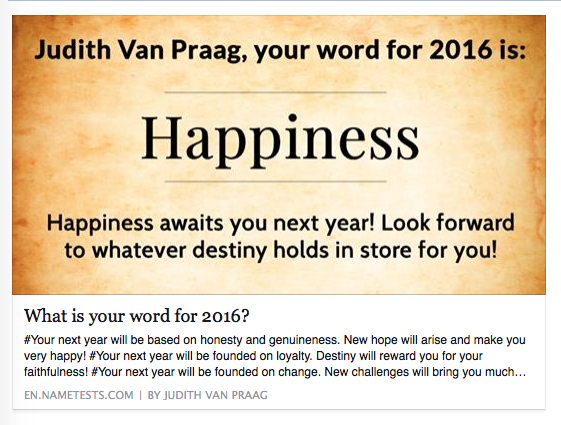 Judith Van Praag, your word for 2016 is:

Happiness

Happiness awaits you next year! Look forward to whatever destiny holds in store for you!

What is your word for 2016?

#Your next year will be based on honesty and genuineness. New hope will arise and make you very happy! #Your next year will be founded on loyalty. Destiny will reward you for your faithfulness! #Your next year will be founded on change. New challenges will bring you much…

EN.NAMETESTS.COM | BY JUDITH VAN PRAAG